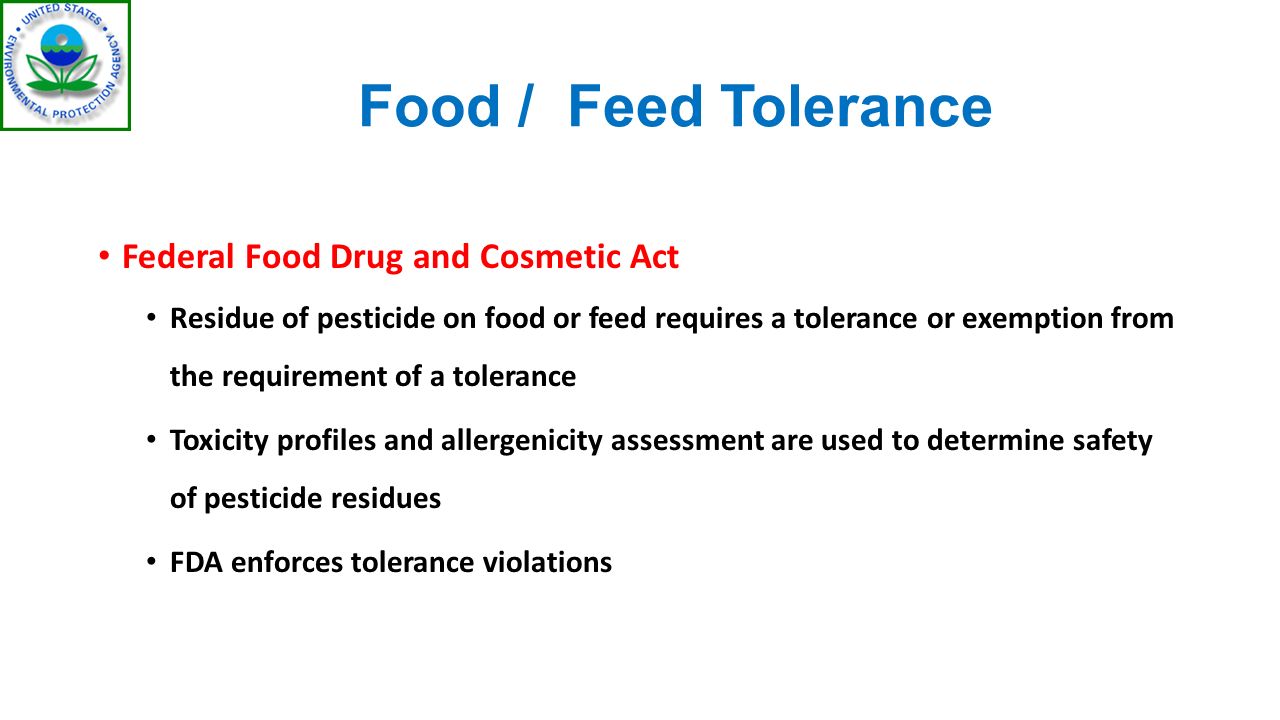 UNITED STATES ENVIRONMENTAL PROTECTION AGENCY

Food / Feed Tolerance

• Federal Food Drug and Cosmetic Act

• Residue of pesticide on food or feed requires a tolerance or exemption from the requirement of a tolerance

• Toxicity profiles and allergenicity assessment are used to determine safety of pesticide residues

• FDA enforces tolerance violations